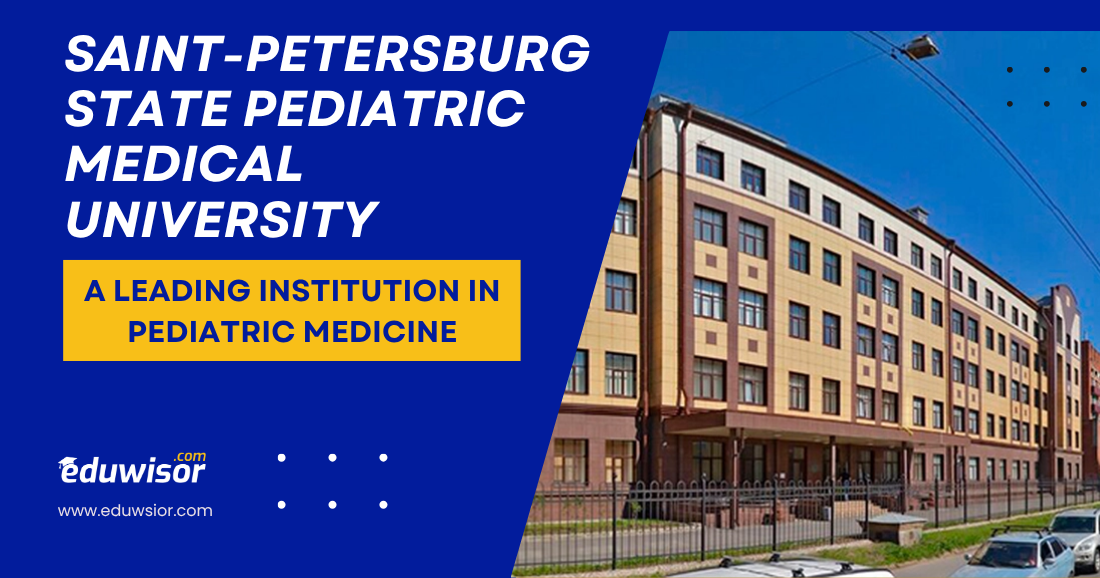 SAINT-PETERSBURG STATE PEDIATRIC MEDICAL UNIVERSITY

A LEADING INSTITUTION IN PEDIATRIC MEDICINE

eduwisor.com

www.eduwsior.com